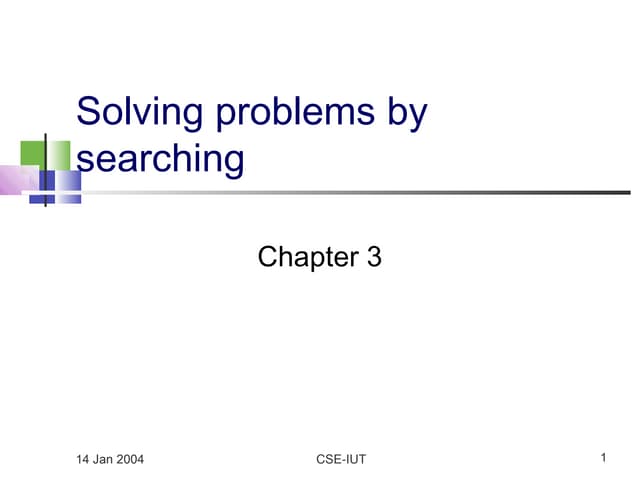 Solving problems by searching

Chapter 3

14 Jan 2004

CSE-IUT

1